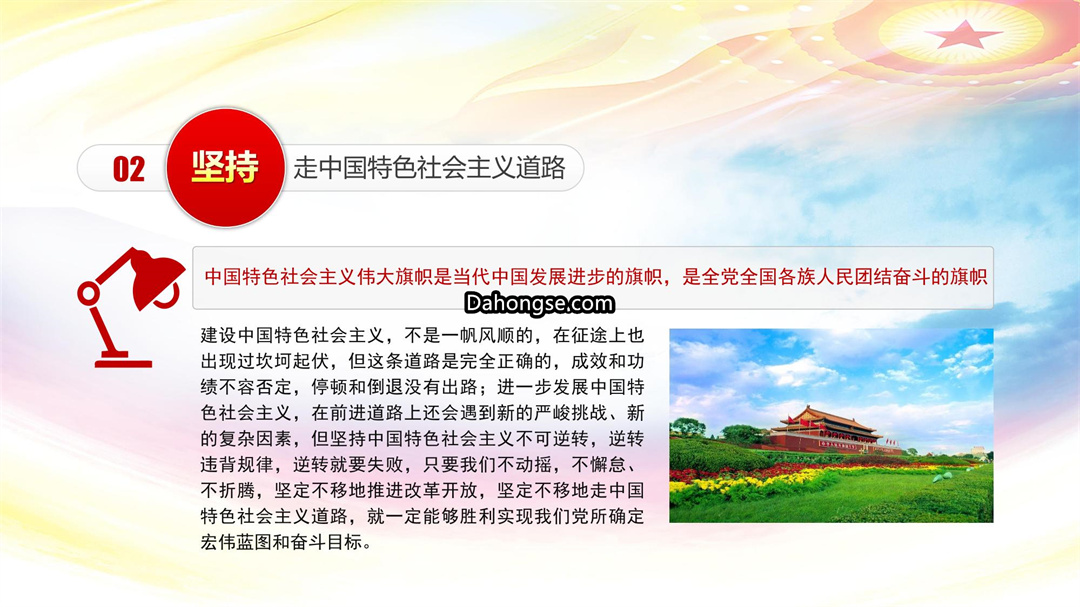 02 坚持 走中国特色社会主义道路

中国特色社会主义伟大旗帜是当代中国发展进步的旗帜，是全党全国各族人民团结奋斗的旗帜

Dahongse.com

建设中国特色社会主义，不是一帆风顺的，在征途上也出现过坎坷起伏，但这条道路是完全正确的，成效和功绩不容否定，停顿和倒退没有出路；进一步发展中国特色社会主义，在前进道路上还会遇到新的严峻挑战、新的复杂因素，但坚持中国特色社会主义不可逆转，逆转违背规律，逆转就要失败，只要我们不动摇，不懈怠、不折腾，坚定不移地推进改革开放，坚定不移地走中国特色社会主义道路，就一定能够胜利实现我们党所确定宏伟蓝图和奋斗目标。